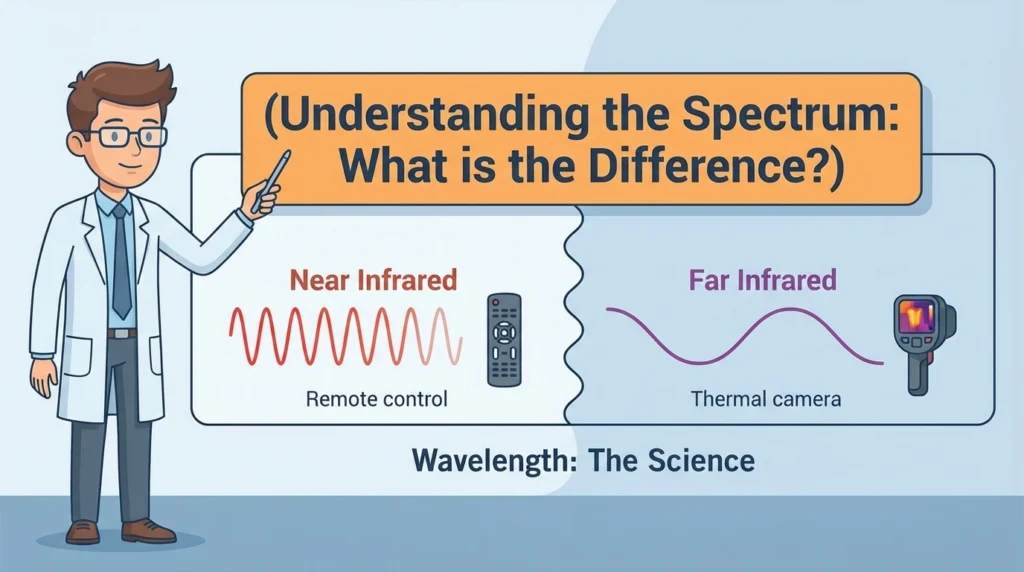 (Understanding the Spectrum: What is the Difference?)

Near Infrared

Remote control

Far Infrared

Thermal camera

Wavelength: The Science